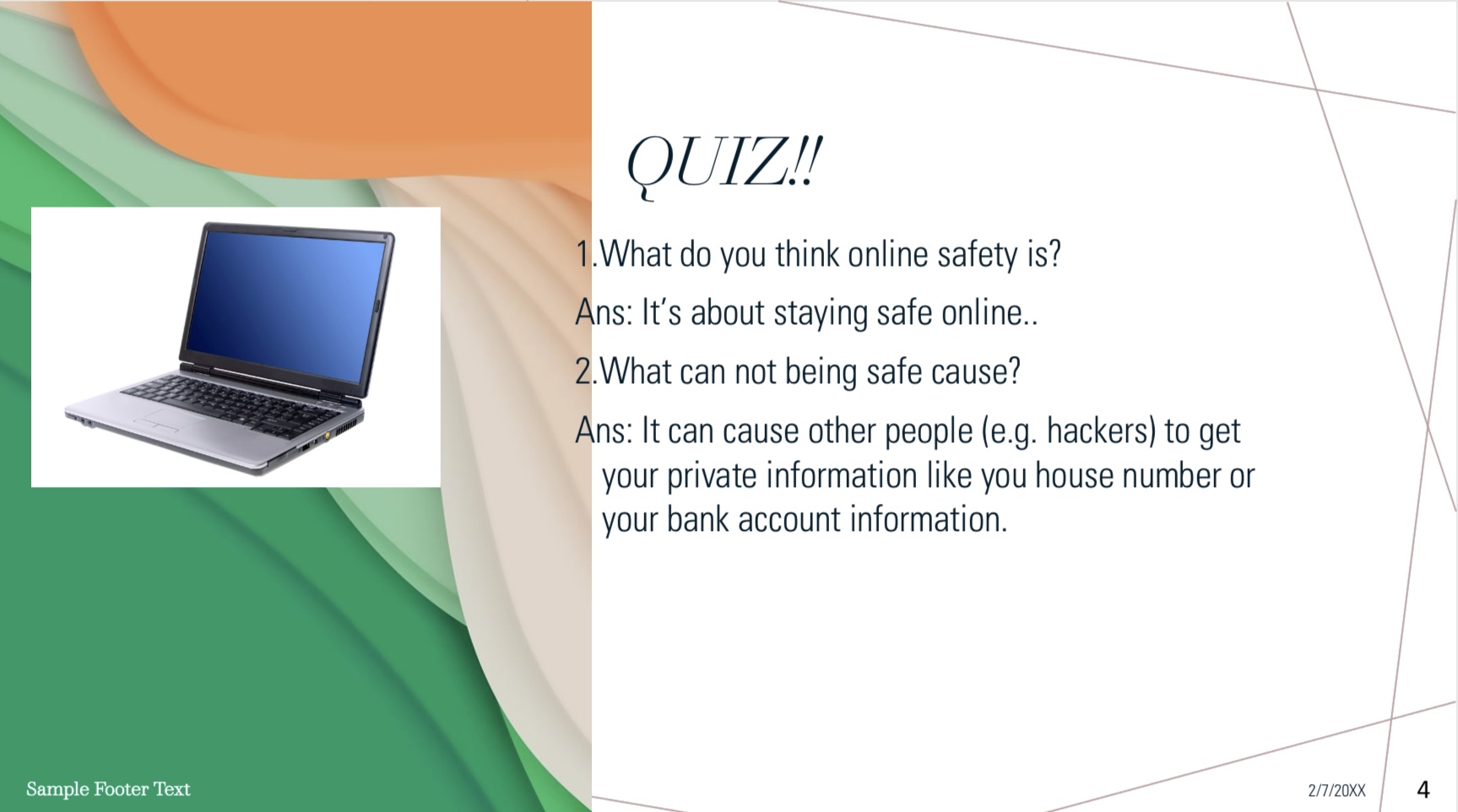 QUIZ!!

1.What do you think online safety is?

Ans: It's about staying safe online..

2.What can not being safe cause?

Ans: It can cause other people (e.g. hackers) to get your private information like you house number or your bank account information.

Sample Footer Text

2/7/20XX

4